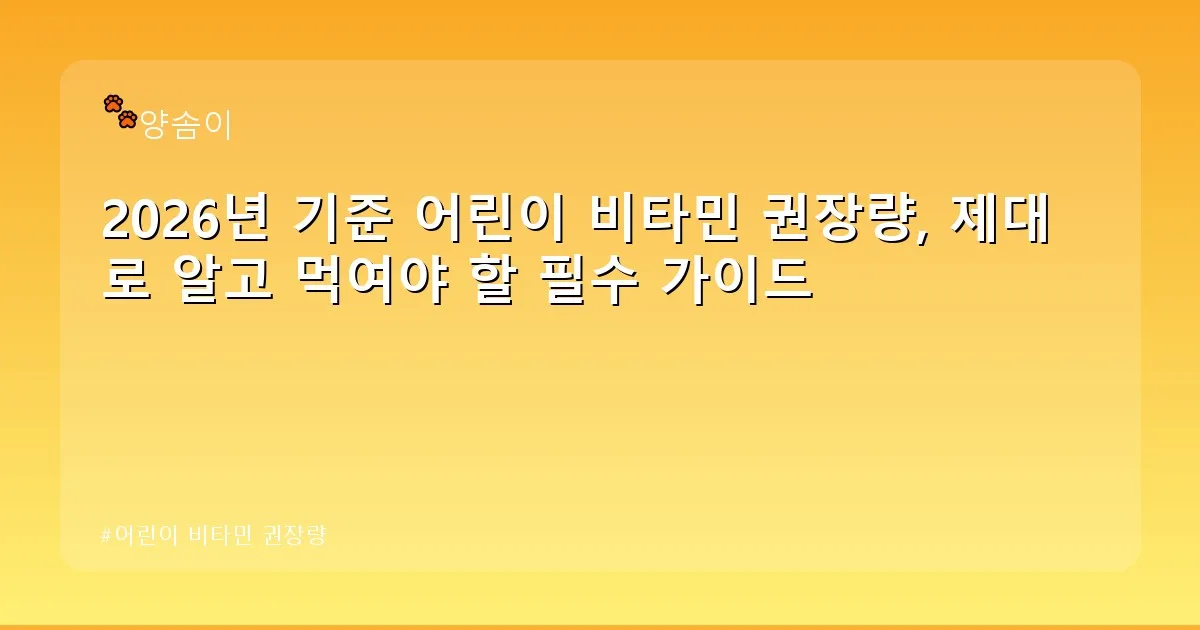 양솜이

2026년 기준 어린이 비타민 권장량, 제대로 알고 먹여야 할 필수 가이드

#어린이 비타민 권장량